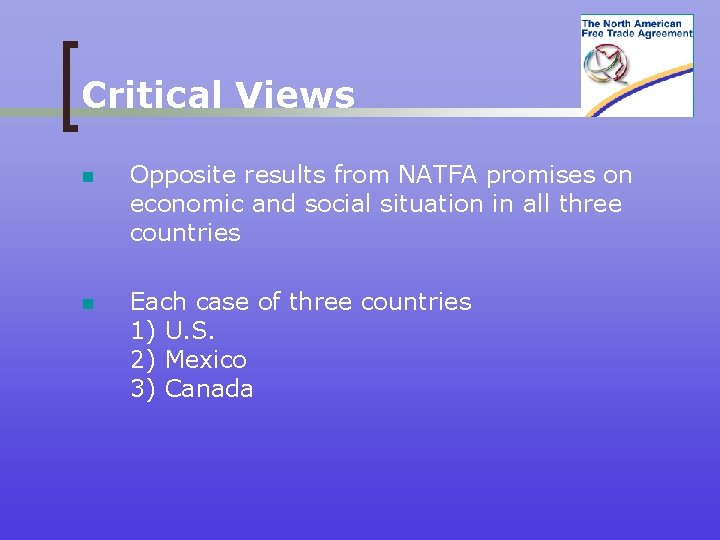 The North American Free Trade Agreement

Critical Views

Opposite results from NATFA promises on economic and social situation in all three countries

Each case of three countries
1) U.S.
2) Mexico
3) Canada